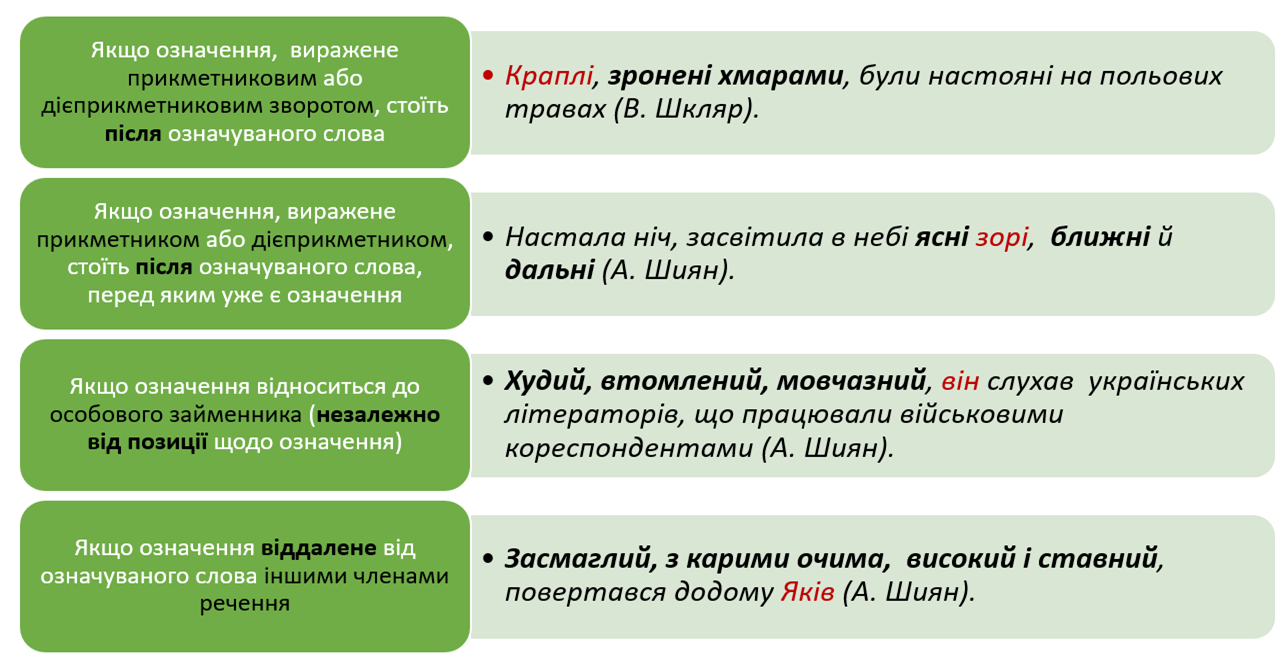 Якщо означення, виражене прикметниковим або дієприкметниковим зворотом, стоїть після означуваного слова

• Краплі, зронені хмарами, були настояні на польових травах (В. Шкляр).

Якщо означення, виражене прикметником або дієприкметником, стоїть після означуваного слова, перед яким уже є означення

• Настала ніч, засвітила в небі ясні зорі, ближні й дальні (А. Шиян).

Якщо означення відноситься до особового займенника (незалежно від позиції щодо означення)

• Худий, втомлений, мовчазний, він слухав українських літераторів, що працювали військовими кореспондентами (А. Шиян).

Якщо означення віддалене від означуваного слова іншими членами речення

• Засмаглий, з карими очима, високий і ставний, повертався додому Яків (А. Шиян).